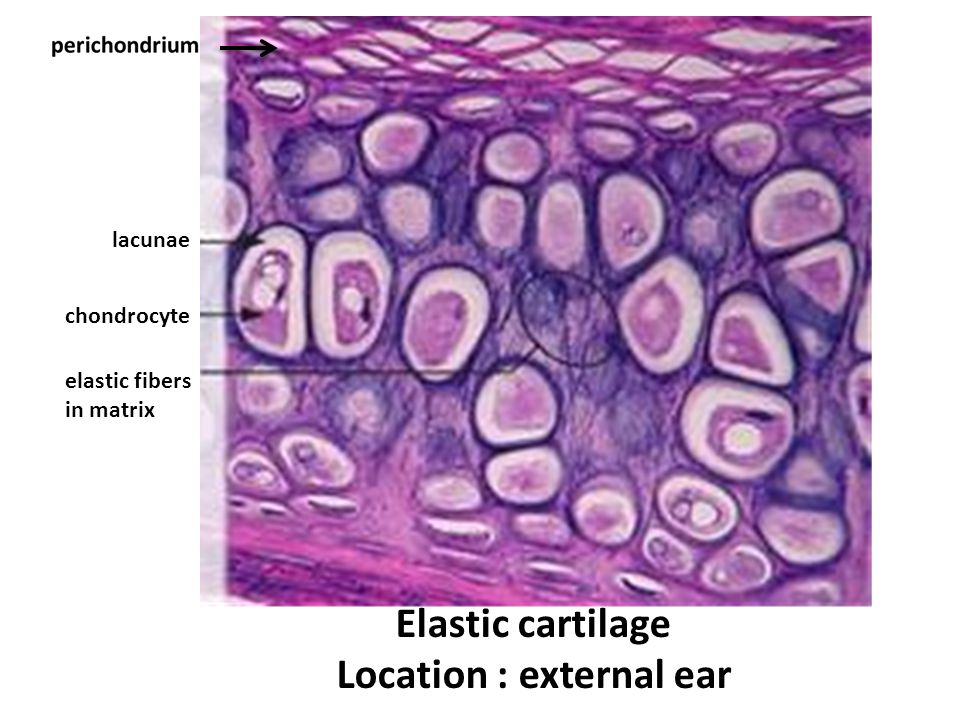 perichondrium

lacunae

chondrocyte

elastic fibers in matrix

Elastic cartilage
Location : external ear